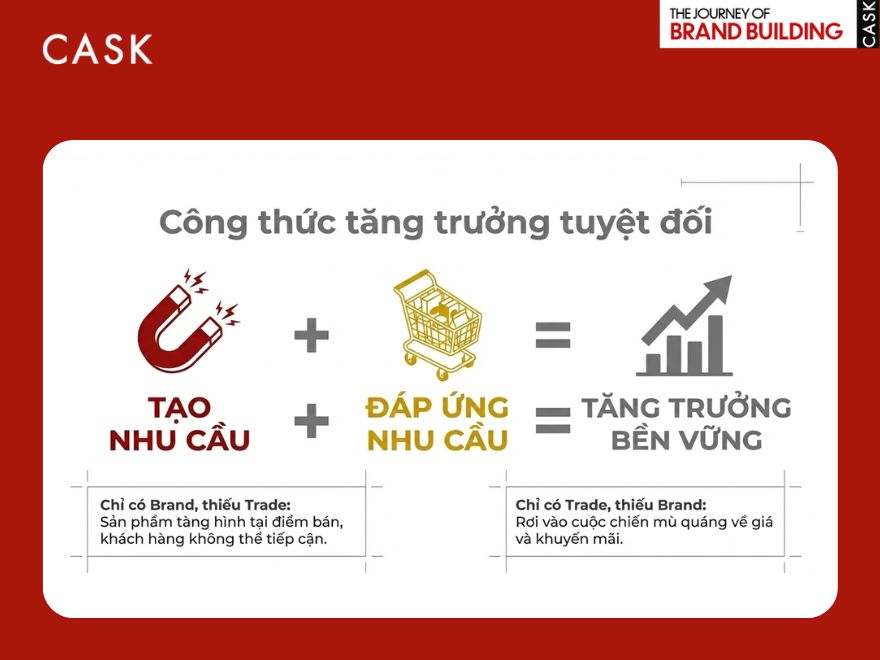 CASK

THE JOURNEY OF
BRAND BUILDING
CASK

Công thức tăng trưởng tuyệt đối

+ =

TẠO NHU CẦU + ĐÁP ỨNG NHU CẦU = TĂNG TRƯỞNG BỀN VỮNG

Chỉ có Brand, thiếu Trade:
Sản phẩm tàng hình tại điểm bán, khách hàng không thể tiếp cận.

Chỉ có Trade, thiếu Brand:
Rơi vào cuộc chiến mù quáng về giá và khuyến mãi.